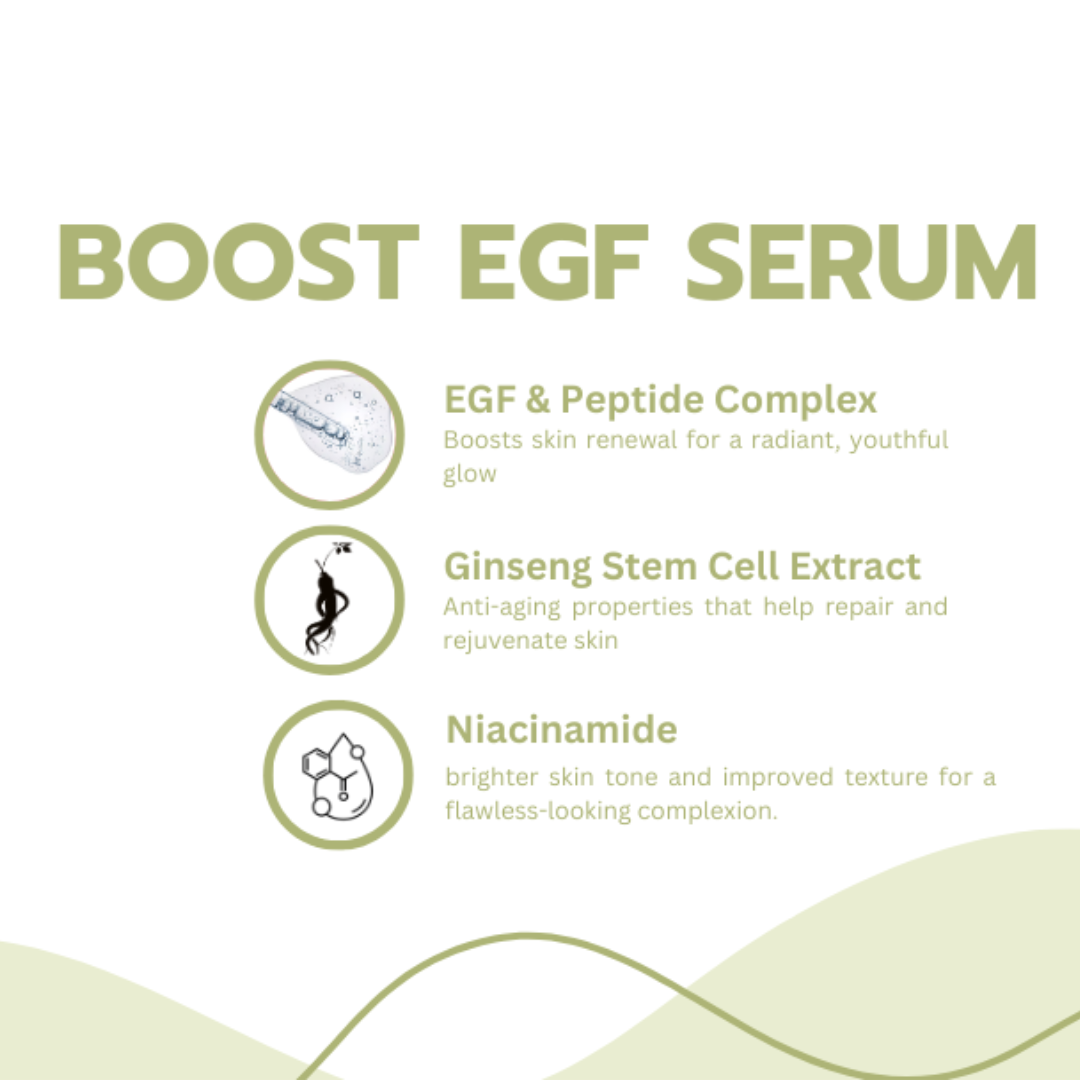 BOOST EGF SERUM

EGF & Peptide Complex
Boosts skin renewal for a radiant, youthful glow

Ginseng Stem Cell Extract
Anti-aging properties that help repair and rejuvenate skin

Niacinamide
brighter skin tone and improved texture for a flawless-looking complexion.